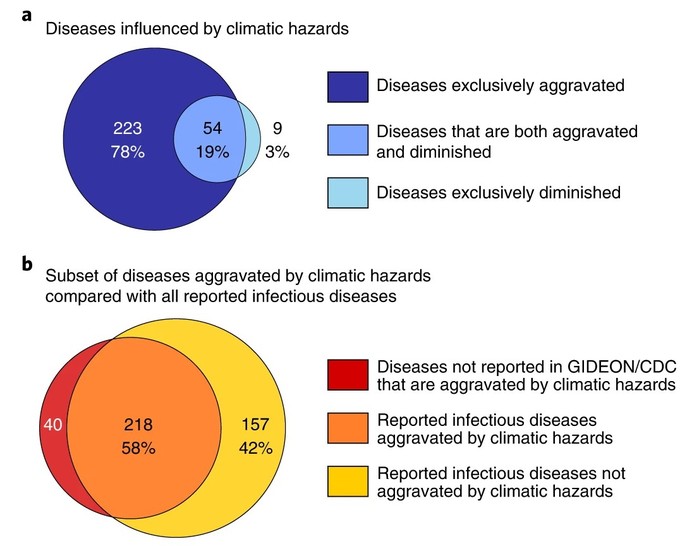 a

Diseases influenced by climatic hazards

223
78%

54
19%

9
3%

Diseases exclusively aggravated

Diseases that are both aggravated and diminished

Diseases exclusively diminished

b

Subset of diseases aggravated by climatic hazards compared with all reported infectious diseases

40

218
58%

157
42%

Diseases not reported in GIDEON/CDC that are aggravated by climatic hazards

Reported infectious diseases aggravated by climatic hazards

Reported infectious diseases not aggravated by climatic hazards